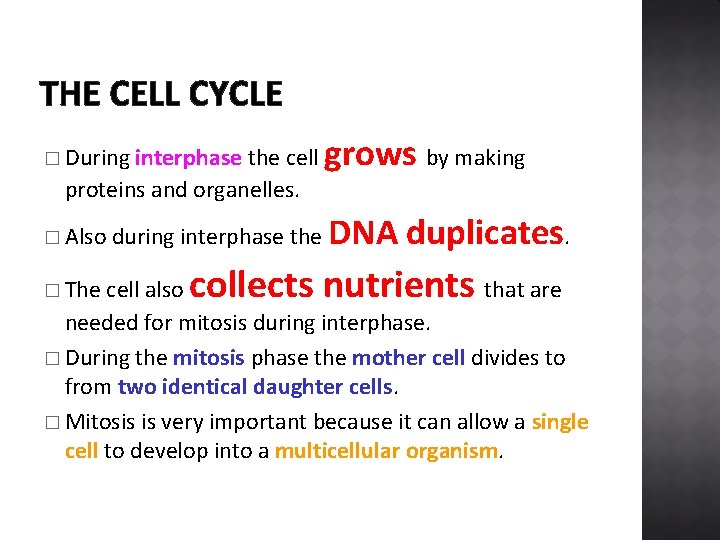 THE CELL CYCLE

□ During interphase the cell grows by making proteins and organelles.

□ Also during interphase the DNA duplicates.

□ The cell also collects nutrients that are needed for mitosis during interphase.

□ During the mitosis phase the mother cell divides to from two identical daughter cells.

□ Mitosis is very important because it can allow a single cell to develop into a multicellular organism.